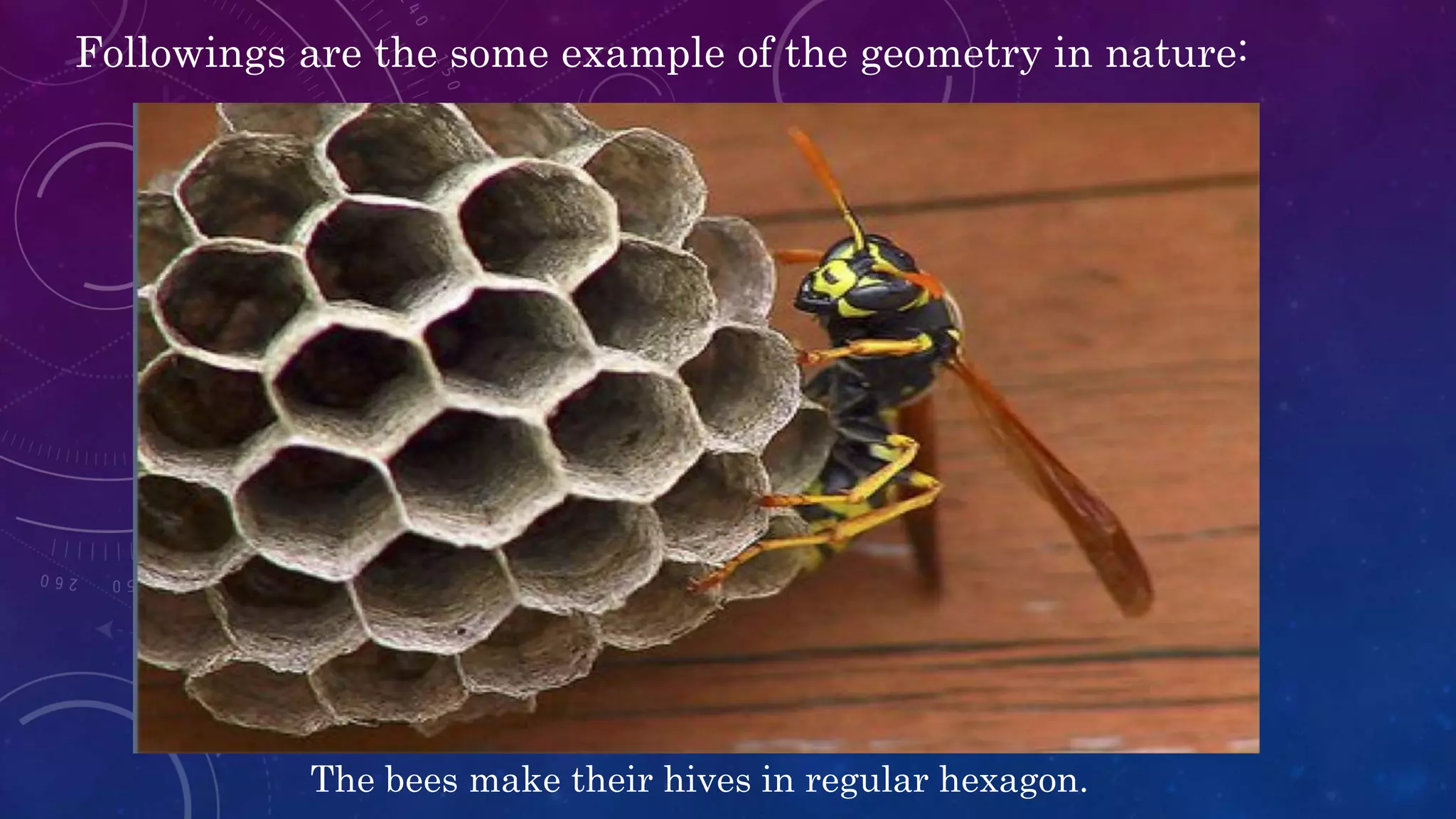 Followings are the some example of the geometry in nature:

The bees make their hives in regular hexagon.